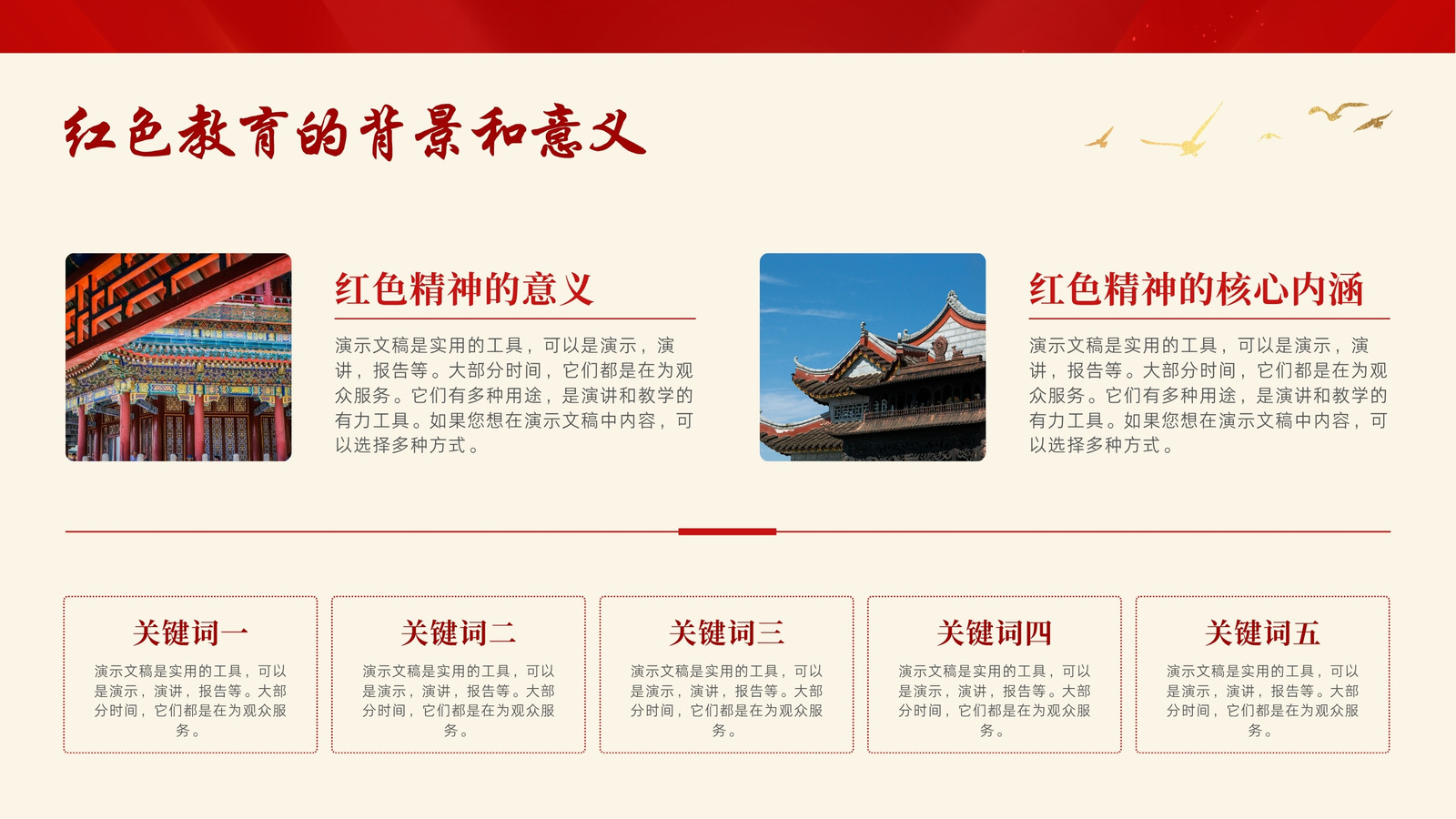 红色教育的背景和意义

红色精神的意义

演示文稿是实用的工具，可以是演示，演讲，报告等。大部分时间，它们都是在为观众服务。它们有多种用途，是演讲和教学的有力工具。如果您想在演示文稿中内容，可以选择多种方式。

红色精神的核心内涵

演示文稿是实用的工具，可以是演示，演讲，报告等。大部分时间，它们都是在为观众服务。它们有多种用途，是演讲和教学的有力工具。如果您想在演示文稿中内容，可以选择多种方式。

关键词一

演示文稿是实用的工具，可以是演示，演讲，报告等。大部分时间，它们都是在为观众服务。

关键词二

演示文稿是实用的工具，可以是演示，演讲，报告等。大部分时间，它们都是在为观众服务。

关键词三

演示文稿是实用的工具，可以是演示，演讲，报告等。大部分时间，它们都是在为观众服务。

关键词四

演示文稿是实用的工具，可以是演示，演讲，报告等。大部分时间，它们都是在为观众服务。

关键词五

演示文稿是实用的工具，可以是演示，演讲，报告等。大部分时间，它们都是在为观众服务。